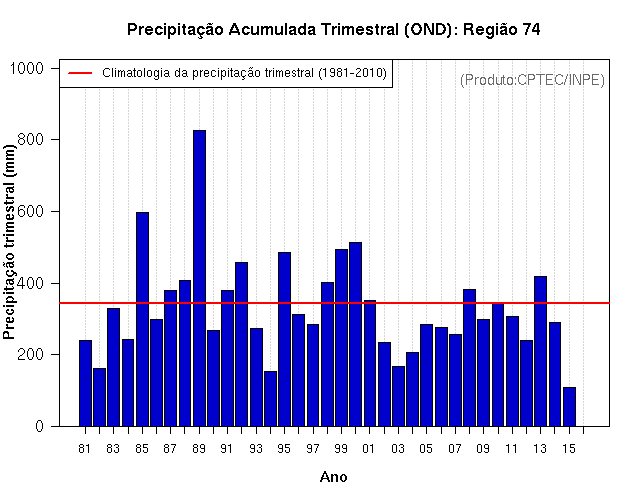 Precipitação Acumulada Trimestral (OND): Região 74

Climatologia da precipitação trimestral (1981-2010)

(Produto:CPTEC/INPE)

Precipitação trimestral (mm)

1000
800
600
400
200
0

81 83 85 87 89 91 93 95 97 99 01 03 05 07 09 11 13 15

Ano